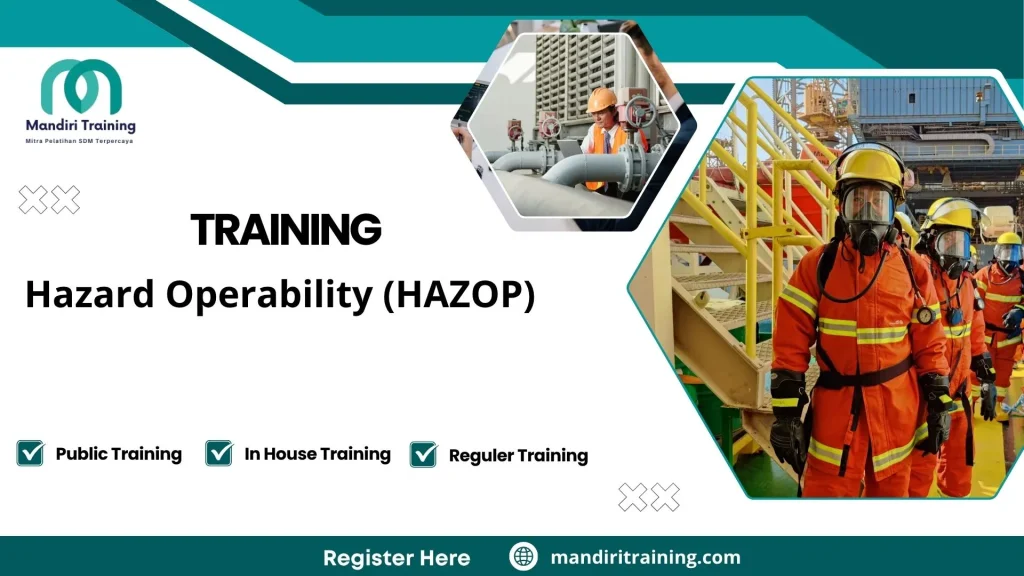 Mandiri Training
Mitra Pelatihan SDM Terpercaya

TRAINING

Hazard Operability (HAZOP)

Public Training
In House Training
Reguler Training

Register Here
mandiritraining.com